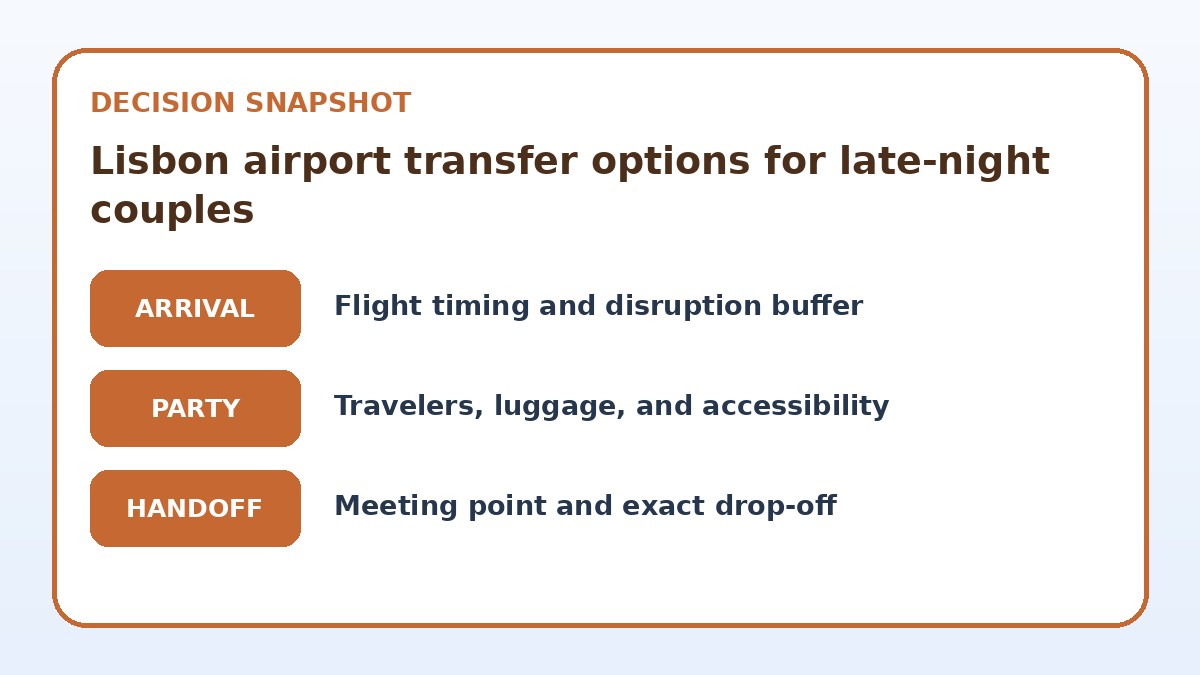 DECISION SNAPSHOT

Lisbon airport transfer options for late-night couples

ARRIVAL
Flight timing and disruption buffer

PARTY
Travelers, luggage, and accessibility

HANDOFF
Meeting point and exact drop-off